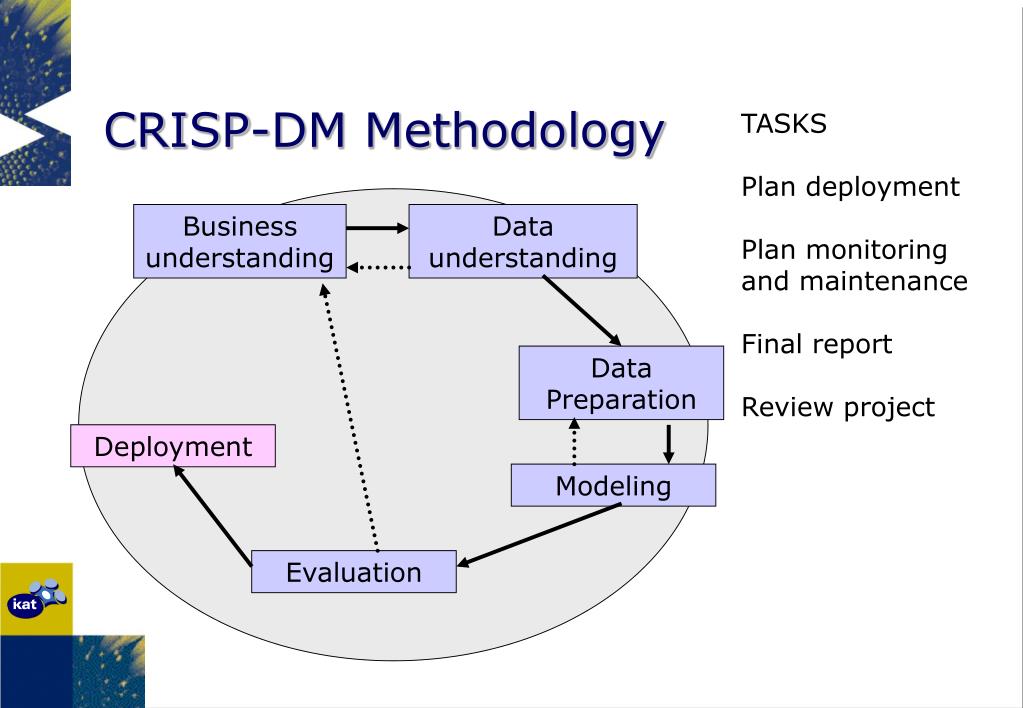 CRISP-DM Methodology

Business understanding

Data understanding

Data Preparation

Modeling

Evaluation

Deployment

TASKS

Plan deployment

Plan monitoring and maintenance

Final report

Review project

kat